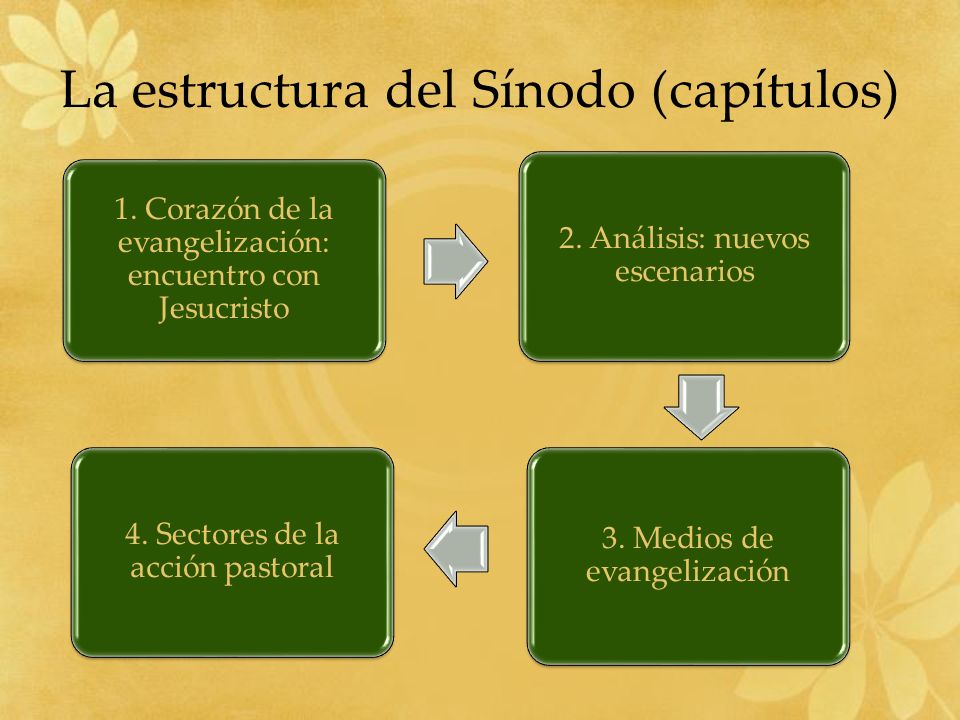 La estructura del Sínodo (capítulos)

1. Corazón de la evangelización: encuentro con Jesucristo

2. Análisis: nuevos escenarios

3. Medios de evangelización

4. Sectores de la acción pastoral